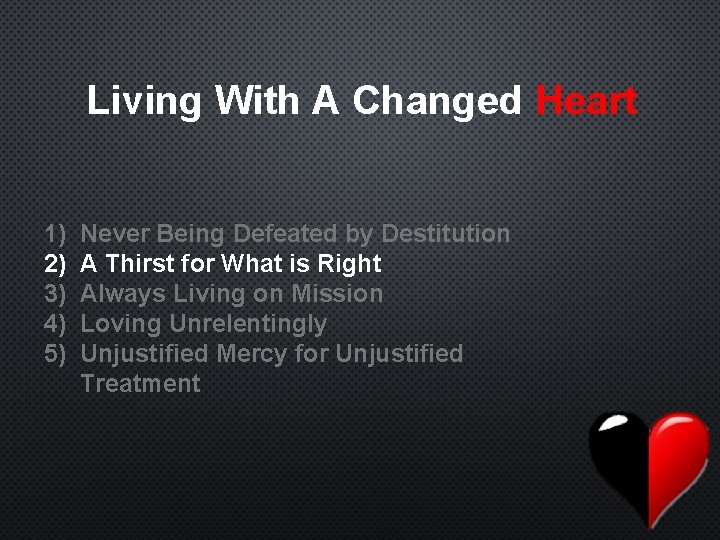 Living With A Changed Heart

1) Never Being Defeated by Destitution
2) A Thirst for What is Right
3) Always Living on Mission
4) Loving Unrelentingly
5) Unjustified Mercy for Unjustified Treatment